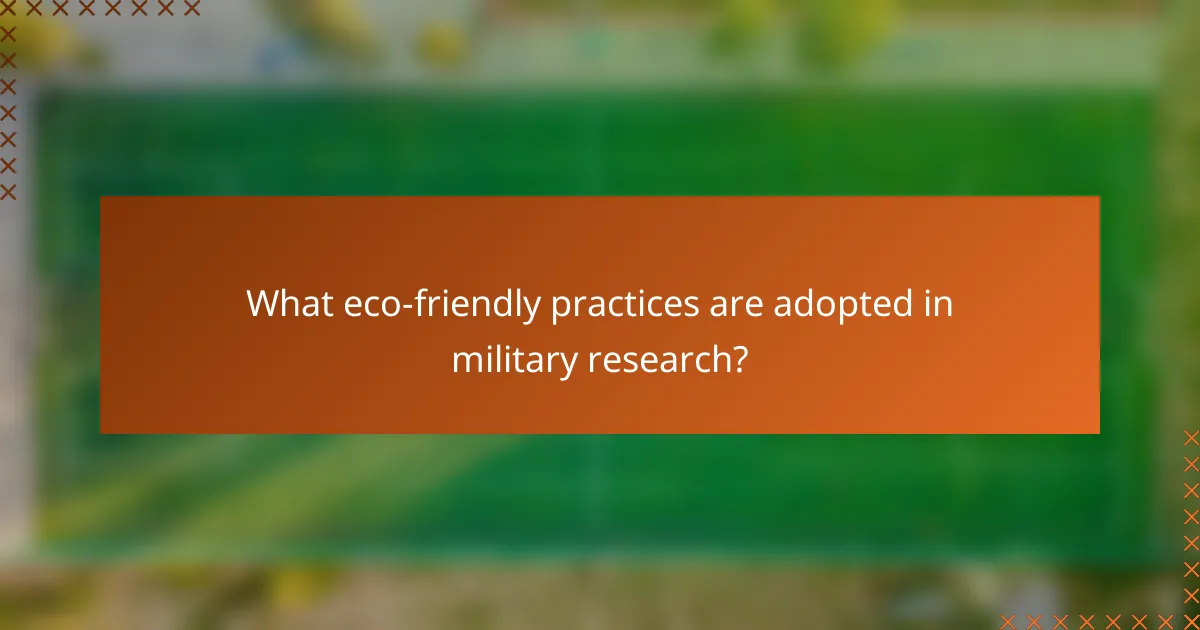 What eco-friendly practices are adopted in military research?